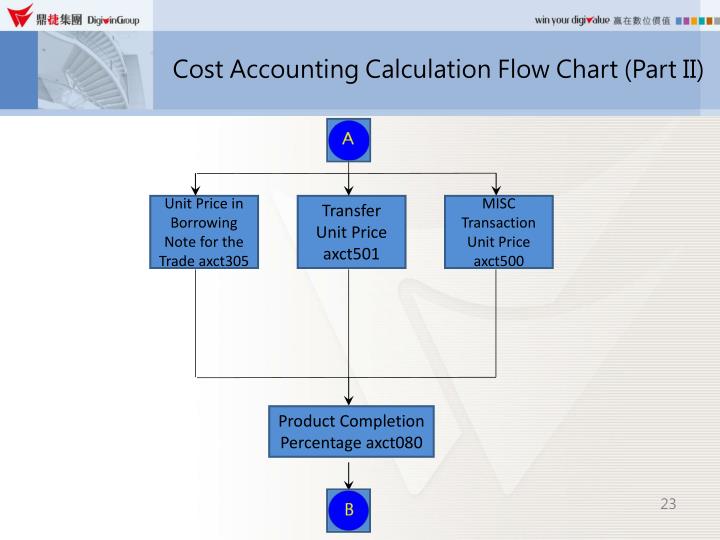 鼎捷集團 DigiwinGroup

win your digivalue 贏在數位價值

Cost Accounting Calculation Flow Chart (Part II)

A

Unit Price in Borrowing Note for the Trade axct305

Transfer Unit Price axct501

MISC Transaction Unit Price axct500

Product Completion Percentage axct080

B

23